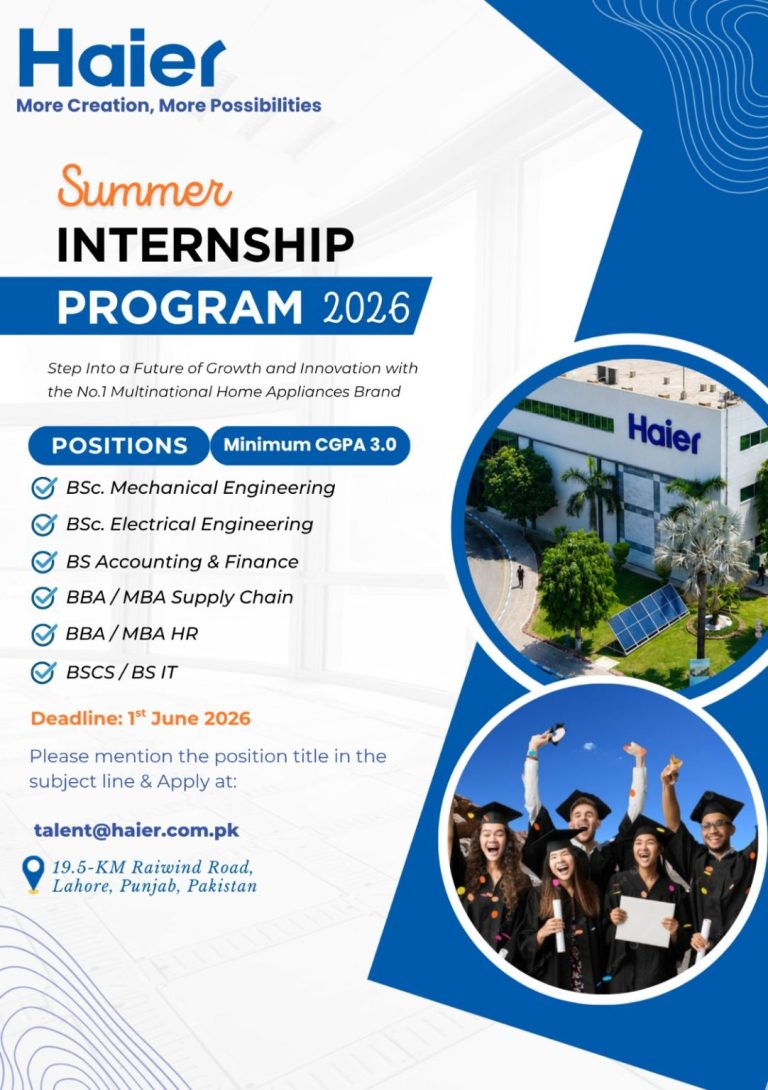 Haier
More Creation, More Possibilities

Summer
INTERNSHIP
PROGRAM 2026

Step Into a Future of Growth and Innovation with the No.1 Multinational Home Appliances Brand

POSITIONS
Minimum CGPA 3.0

BSc. Mechanical Engineering
BSc. Electrical Engineering
BS Accounting & Finance
BBA / MBA Supply Chain
BBA / MBA HR
BSCS / BS IT

Deadline: 1$^{st}$ June 2026

Please mention the position title in the subject line & Apply at:

talent@haier.com.pk

19.5-KM Raiwind Road, Lahore, Punjab, Pakistan

Haier